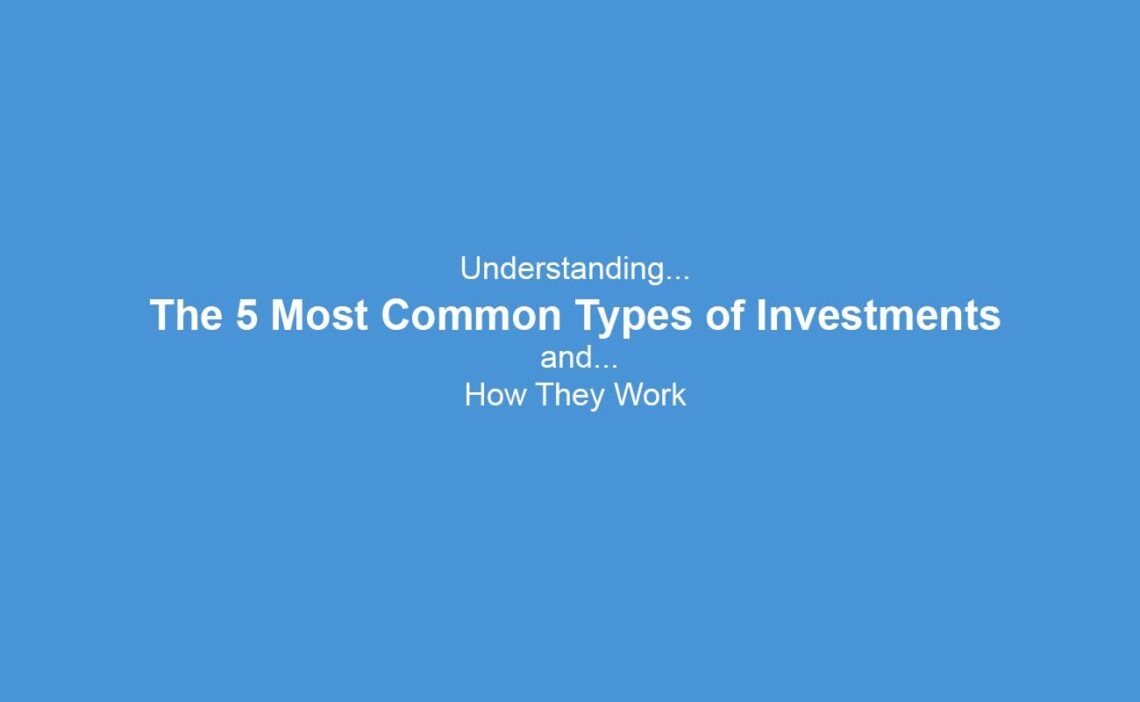 Understanding...
The 5 Most Common Types of Investments
and...
How They Work